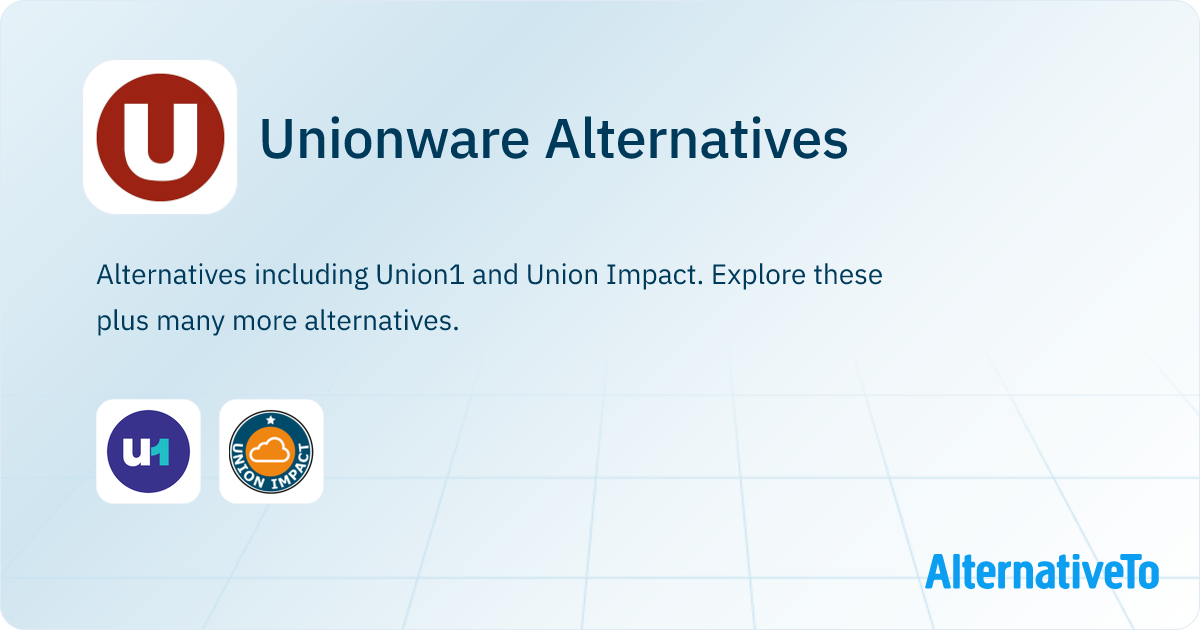 U

Unionware Alternatives

Alternatives including Union1 and Union Impact. Explore these plus many more alternatives.

u1

UNION IMPACT

AlternativeTo